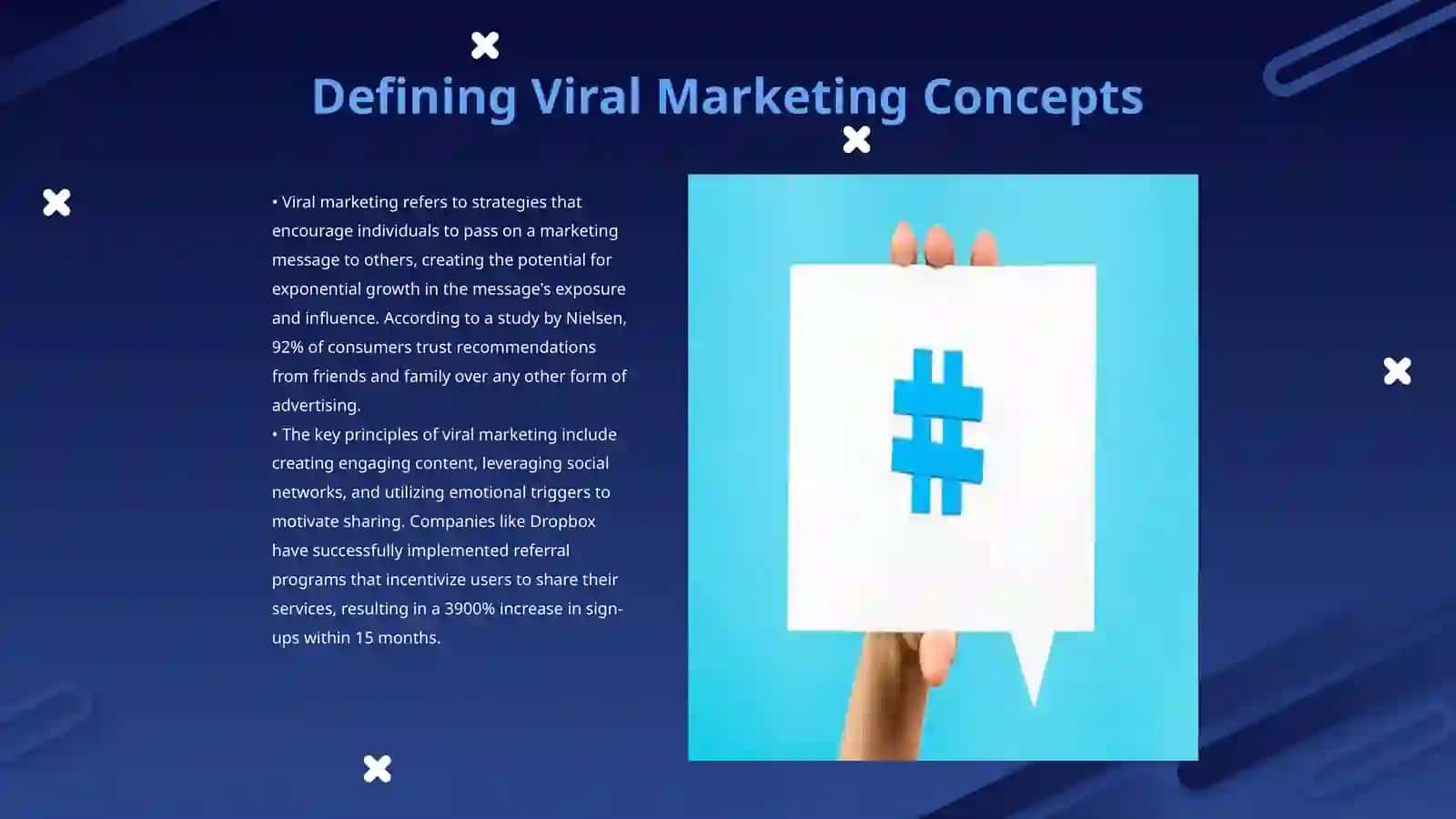 Defining Viral Marketing Concepts

• Viral marketing refers to strategies that encourage individuals to pass on a marketing message to others, creating the potential for exponential growth in the message's exposure and influence. According to a study by Nielsen, 92% of consumers trust recommendations from friends and family over any other form of advertising.
• The key principles of viral marketing include creating engaging content, leveraging social networks, and utilizing emotional triggers to motivate sharing. Companies like Dropbox have successfully implemented referral programs that incentivize users to share their services, resulting in a 3900% increase in sign-ups within 15 months.

#